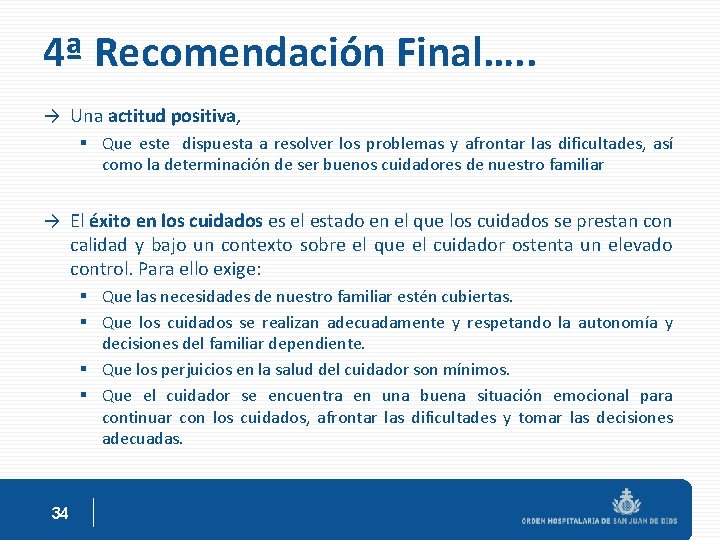 4ª Recomendación Final…..

→ Una actitud positiva,

▪ Que este dispuesta a resolver los problemas y afrontar las dificultades, así como la determinación de ser buenos cuidadores de nuestro familiar

→ El éxito en los cuidados es el estado en el que los cuidados se prestan con calidad y bajo un contexto sobre el que el cuidador ostenta un elevado control. Para ello exige:

▪ Que las necesidades de nuestro familiar estén cubiertas.
▪ Que los cuidados se realizan adecuadamente y respetando la autonomía y decisiones del familiar dependiente.
▪ Que los perjuicios en la salud del cuidador son mínimos.
▪ Que el cuidador se encuentra en una buena situación emocional para continuar con los cuidados, afrontar las dificultades y tomar las decisiones adecuadas.

34

ORDEN HOSPITALARIA DE SAN JUAN DE DIOS